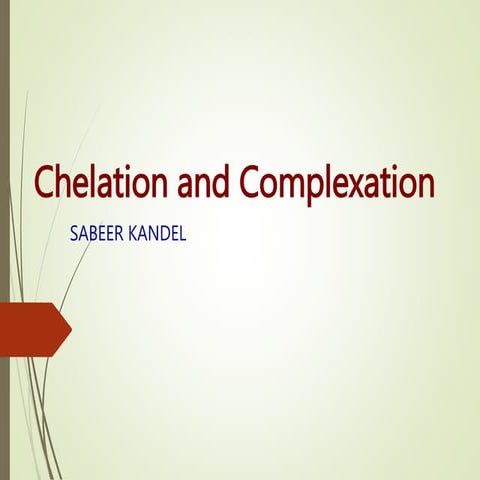 Chelation and Complexation

SABEER KANDEL